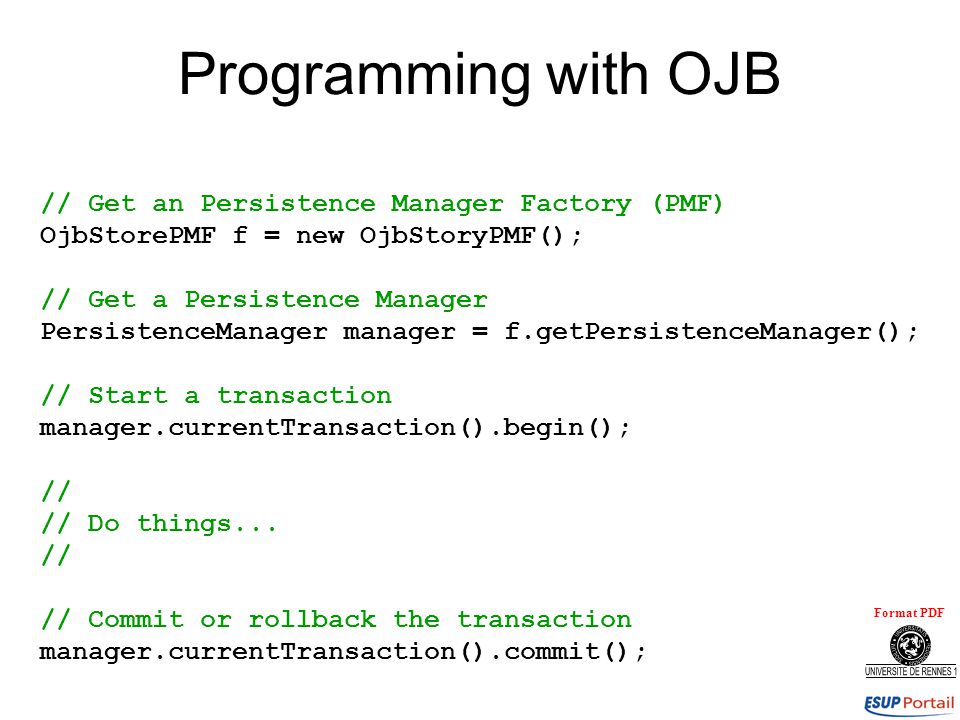 Programming with OJB

// Get an Persistence Manager Factory (PMF)
OjbStorePMF f = new OjbStoryPMF();

// Get a Persistence Manager
PersistenceManager manager = f.getPersistenceManager();

// Start a transaction
manager.currentTransaction().begin();

//
// Do things...
//

// Commit or rollback the transaction
manager.currentTransaction().commit();

Format PDF

UNIVERSITE DE RENNES 1

ESUP Portail